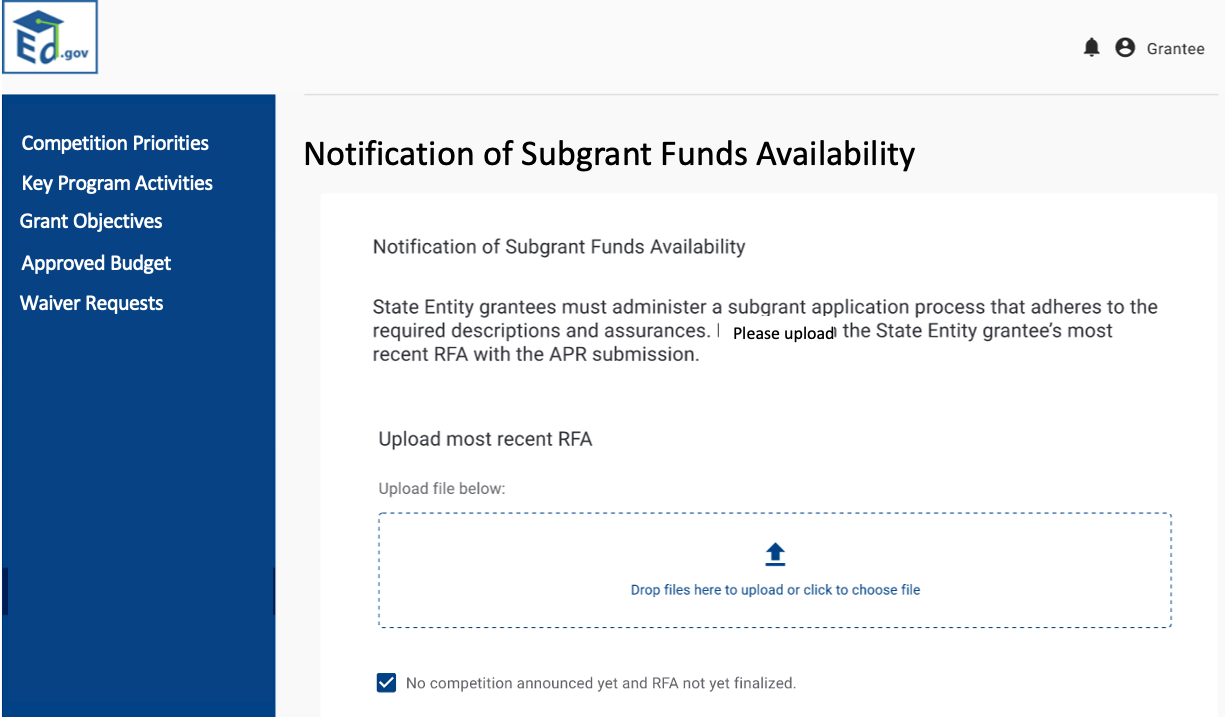 Ed.gov

Grantee

Competition Priorities
Key Program Activities
Grant Objectives
Approved Budget
Waiver Requests

Notification of Subgrant Funds Availability

Notification of Subgrant Funds Availability

State Entity grantees must administer a subgrant application process that adheres to the required descriptions and assurances. Please upload the State Entity grantee's most recent RFA with the APR submission.

Upload most recent RFA

Upload file below:

Drop files here to upload or click to choose file

No competition announced yet and RFA not yet finalized.